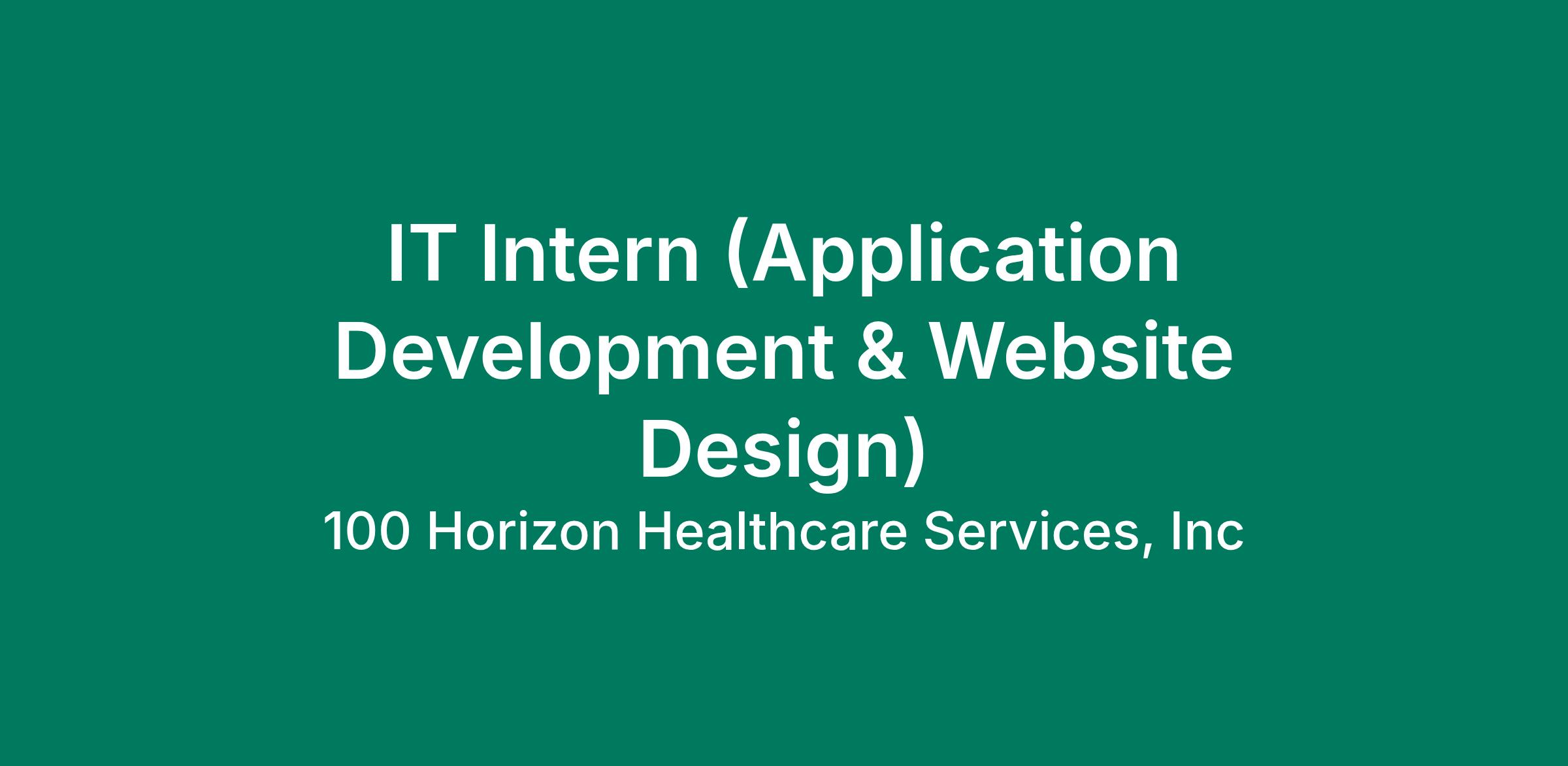 IT Intern (Application Development & Website Design)

100 Horizon Healthcare Services, Inc